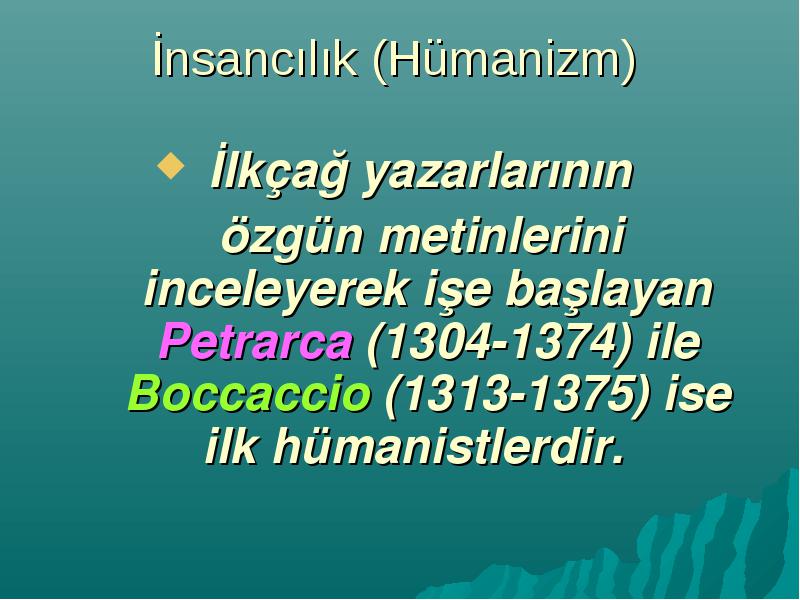 İnsancılık (Hümanizm)

İlkçağ yazarlarının özgün metinlerini inceleyerek işe başlayan Petrarca (1304-1374) ile Boccaccio (1313-1375) ise ilk hümanistlerdir.